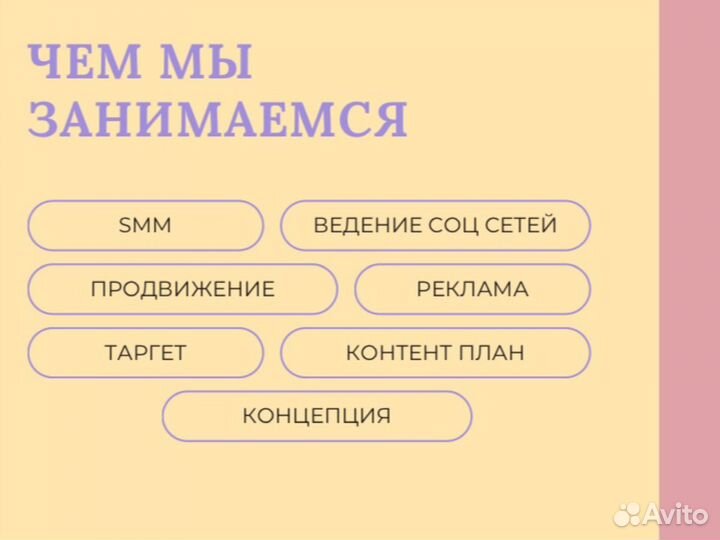 ЧЕМ МЫ ЗАНИМАЕМСЯ

SMM

ВЕДЕНИЕ СОЦ СЕТЕЙ

ПРОДВИЖЕНИЕ

РЕКЛАМА

ТАРГЕТ

КОНТЕНТ ПЛАН

КОНЦЕПЦИЯ

Avito